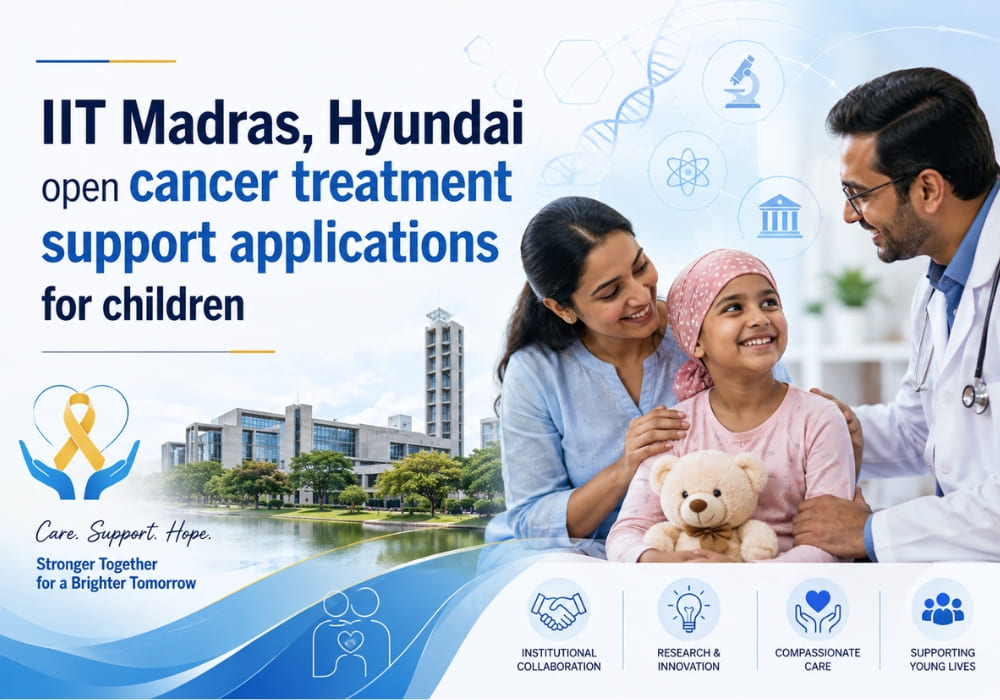 IIT Madras, Hyundai open cancer treatment support applications for children

Care. Support. Hope.

Stronger Together for a Brighter Tomorrow

INSTITUTIONAL COLLABORATION

RESEARCH & INNOVATION

COMPASSIONATE CARE

SUPPORTING YOUNG LIVES